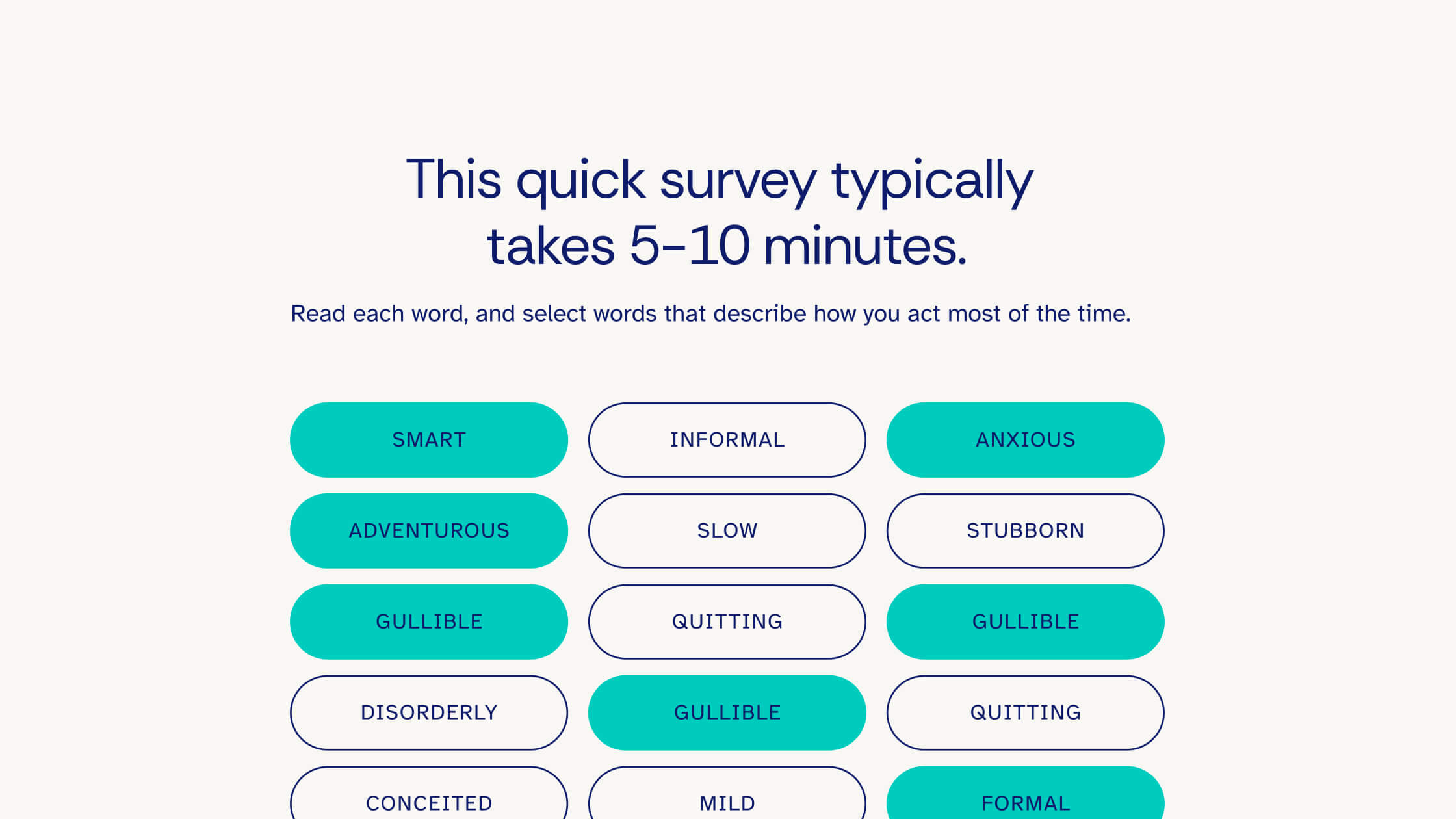 This quick survey typically takes 5–10 minutes.

Read each word, and select words that describe how you act most of the time.

SMART
INFORMAL
ANXIOUS
ADVENTUROUS
SLOW
STUBBORN
GULLIBLE
QUITTING
GULLIBLE
DISORDERLY
GULLIBLE
QUITTING
CONCEITED
MILD
FORMAL